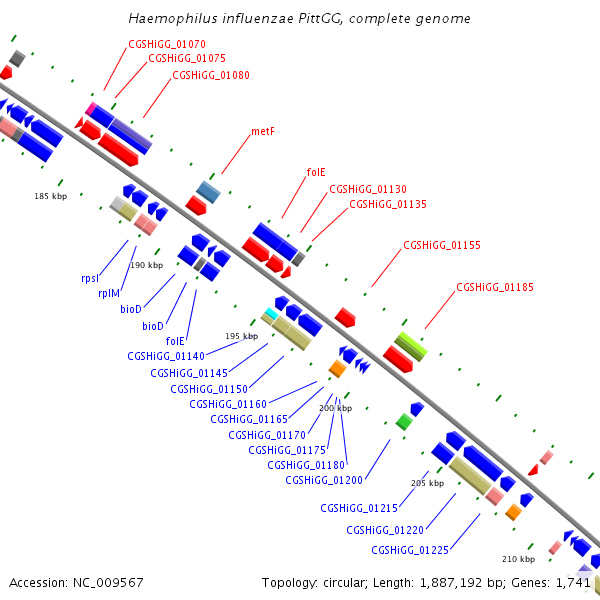 Haemophilus influenzae PittGG, complete genome

CGSHiGG_01070
CGSHiGG_01075
CGSHiGG_01080
metF
folE
CGSHiGG_01130
CGSHiGG_01135
CGSHiGG_01155
CGSHiGG_01185

185 kbp
190 kbp
195 kbp
200 kbp
205 kbp
210 kbp

rpsI
rplM
bioD
bioD
folE
CGSHiGG_01140
CGSHiGG_01145
CGSHiGG_01150
CGSHiGG_01160
CGSHiGG_01165
CGSHiGG_01170
CGSHiGG_01175
CGSHiGG_01180
CGSHiGG_01200
CGSHiGG_01215
CGSHiGG_01220
CGSHiGG_01225

Accession: NC_009567
Topology: circular; Length: 1,887,192 bp; Genes: 1,741